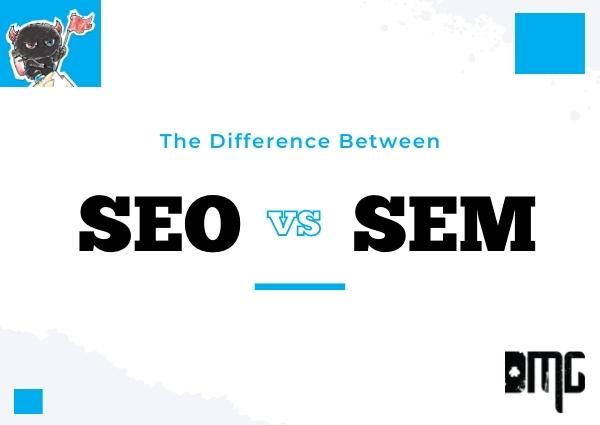 The Difference Between

SEO VS SEM

DMG